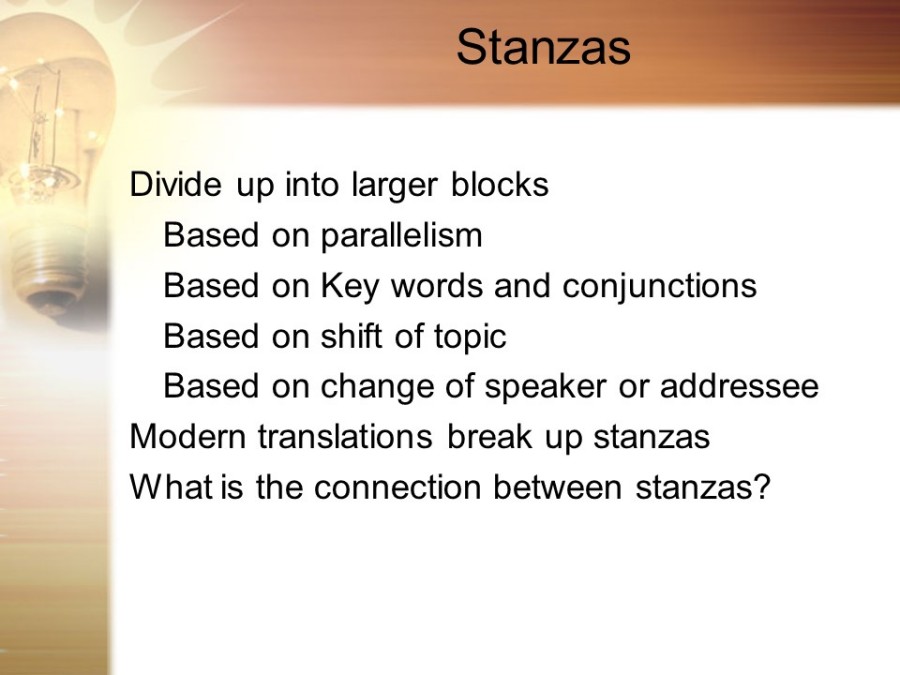 Stanzas

Divide up into larger blocks
Based on parallelism
Based on Key words and conjunctions
Based on shift of topic
Based on change of speaker or addressee
Modern translations break up stanzas
What is the connection between stanzas?